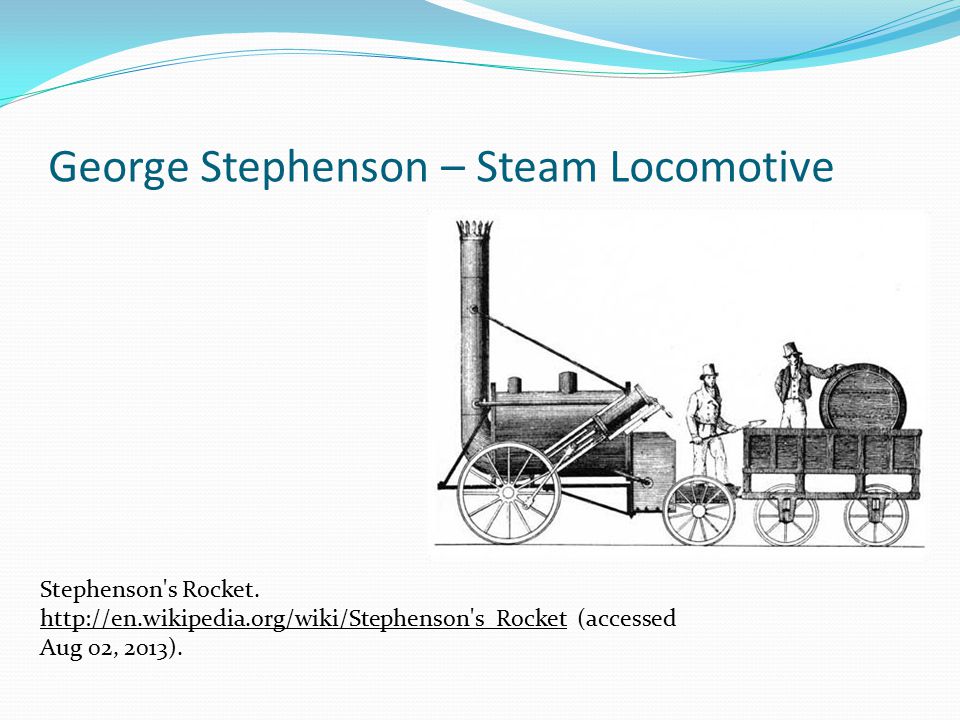 George Stephenson – Steam Locomotive

Stephenson's Rocket. http://en.wikipedia.org/wiki/Stephenson's_Rocket (accessed Aug 02, 2013).